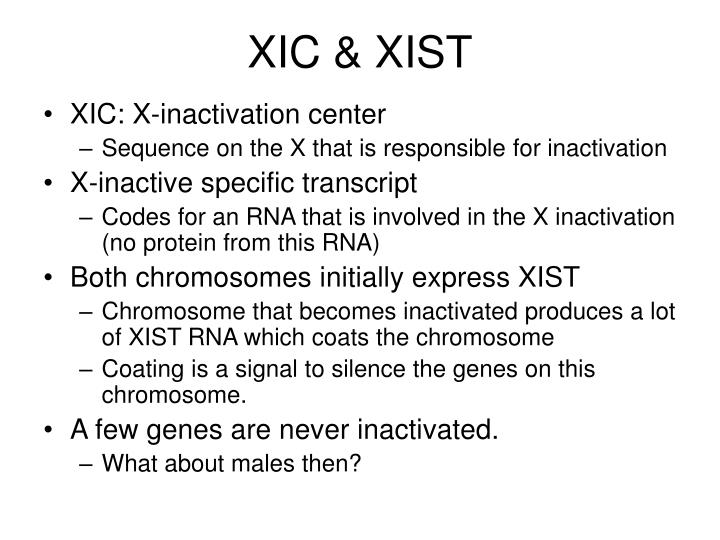 XIC & XIST

• XIC: X-inactivation center
– Sequence on the X that is responsible for inactivation
• X-inactive specific transcript
– Codes for an RNA that is involved in the X inactivation (no protein from this RNA)
• Both chromosomes initially express XIST
– Chromosome that becomes inactivated produces a lot of XIST RNA which coats the chromosome
– Coating is a signal to silence the genes on this chromosome.
• A few genes are never inactivated.
– What about males then?